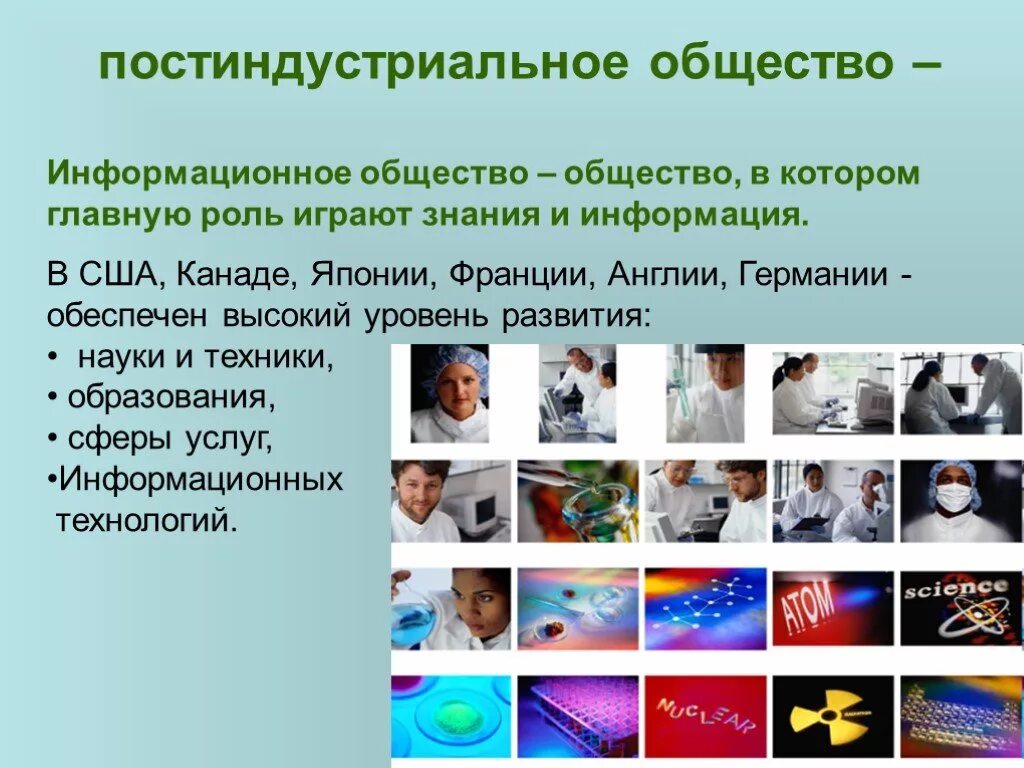 постиндустриальное общество –

Информационное общество – общество, в котором главную роль играют знания и информация.

В США, Канаде, Японии, Франции, Англии, Германии - обеспечен высокий уровень развития:
• науки и техники,
• образования,
• сферы услуг,
•Информационных технологий.

ATOM

science

NUCLEAR